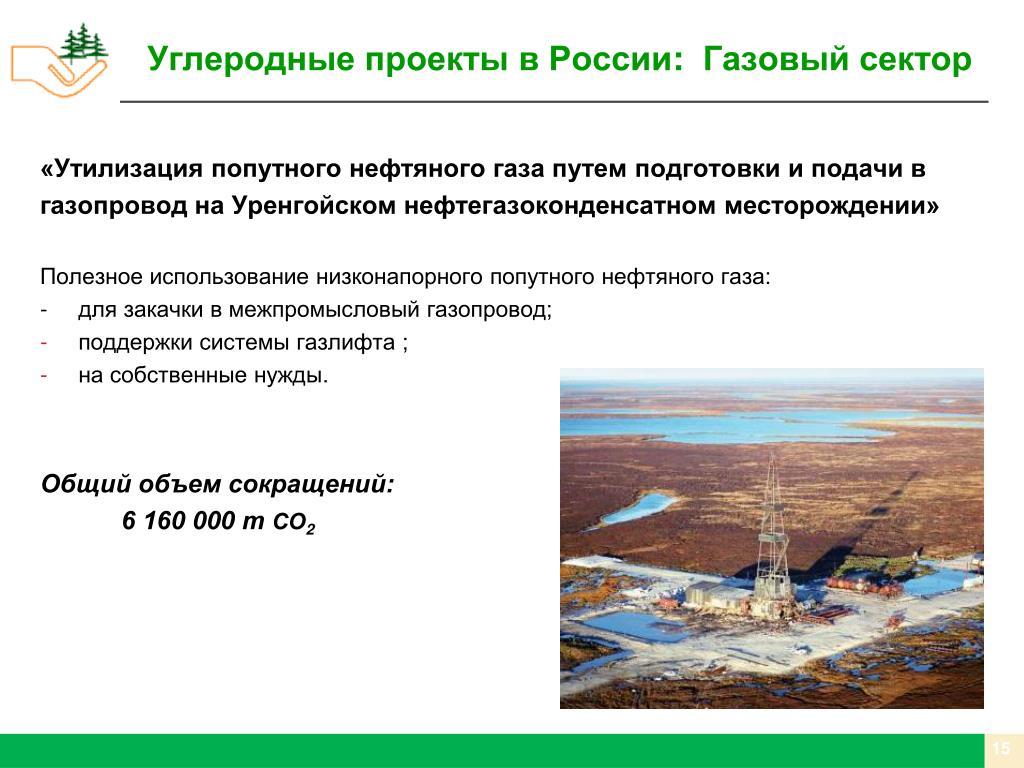 Углеродные проекты в России: Газовый сектор

«Утилизация попутного нефтяного газа путем подготовки и подачи в газопровод на Уренгойском нефтегазоконденсатном месторождении»

Полезное использование низконапорного попутного нефтяного газа:
- для закачки в межпромысловый газопровод;
- поддержки системы газлифта ;
- на собственные нужды.

Общий объем сокращений:
6 160 000 т $CO_2$

15